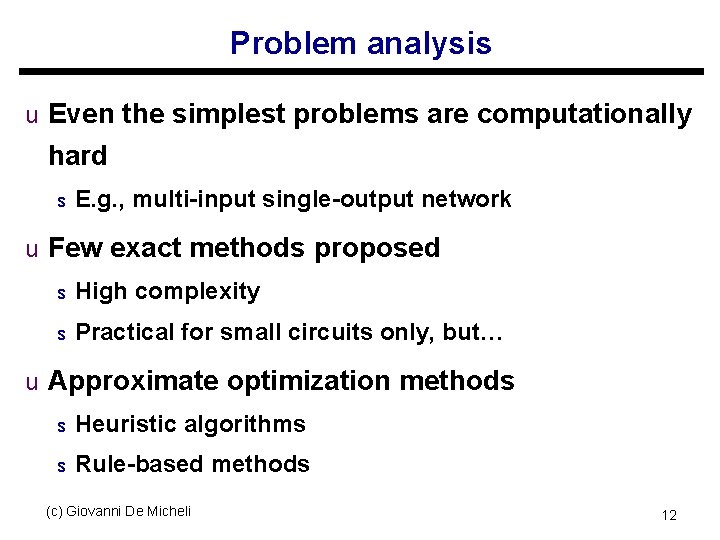 Problem analysis

u Even the simplest problems are computationally hard

s E.g., multi-input single-output network

u Few exact methods proposed

s High complexity

s Practical for small circuits only, but…

u Approximate optimization methods

s Heuristic algorithms

s Rule-based methods

(c) Giovanni De Micheli

12